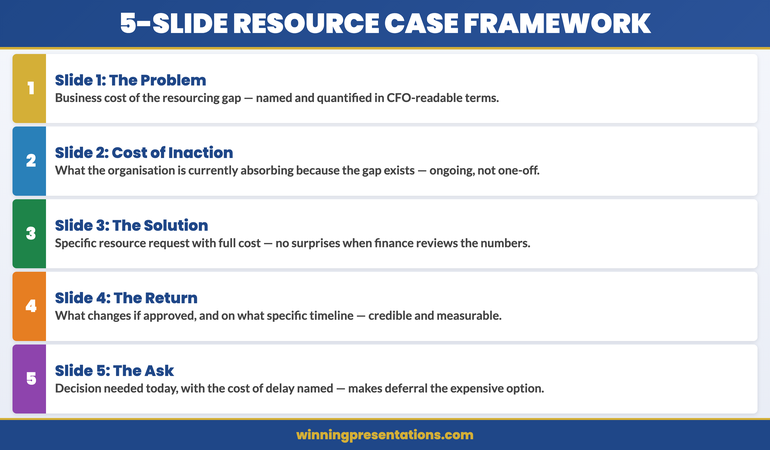 5-SLIDE RESOURCE CASE FRAMEWORK

1
Slide 1: The Problem
Business cost of the resourcing gap — named and quantified in CFO-readable terms.

2
Slide 2: Cost of Inaction
What the organisation is currently absorbing because the gap exists — ongoing, not one-off.

3
Slide 3: The Solution
Specific resource request with full cost — no surprises when finance reviews the numbers.

4
Slide 4: The Return
What changes if approved, and on what specific timeline — credible and measurable.

5
Slide 5: The Ask
Decision needed today, with the cost of delay named — makes deferral the expensive option.

winningpresentations.com